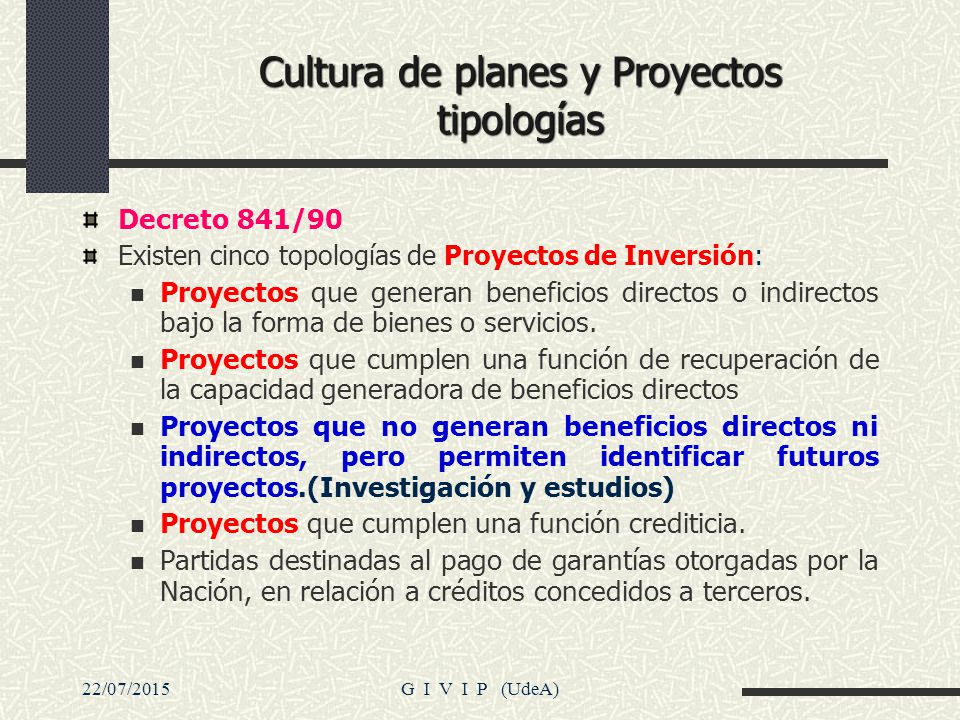 Cultura de planes y Proyectos tipologías

Decreto 841/90

Existen cinco topologías de Proyectos de Inversión:

Proyectos que generan beneficios directos o indirectos bajo la forma de bienes o servicios.

Proyectos que cumplen una función de recuperación de la capacidad generadora de beneficios directos

Proyectos que no generan beneficios directos ni indirectos, pero permiten identificar futuros proyectos.(Investigación y estudios)

Proyectos que cumplen una función crediticia.

Partidas destinadas al pago de garantías otorgadas por la Nación, en relación a créditos concedidos a terceros.

22/07/2015

G I V I P (UdeA)